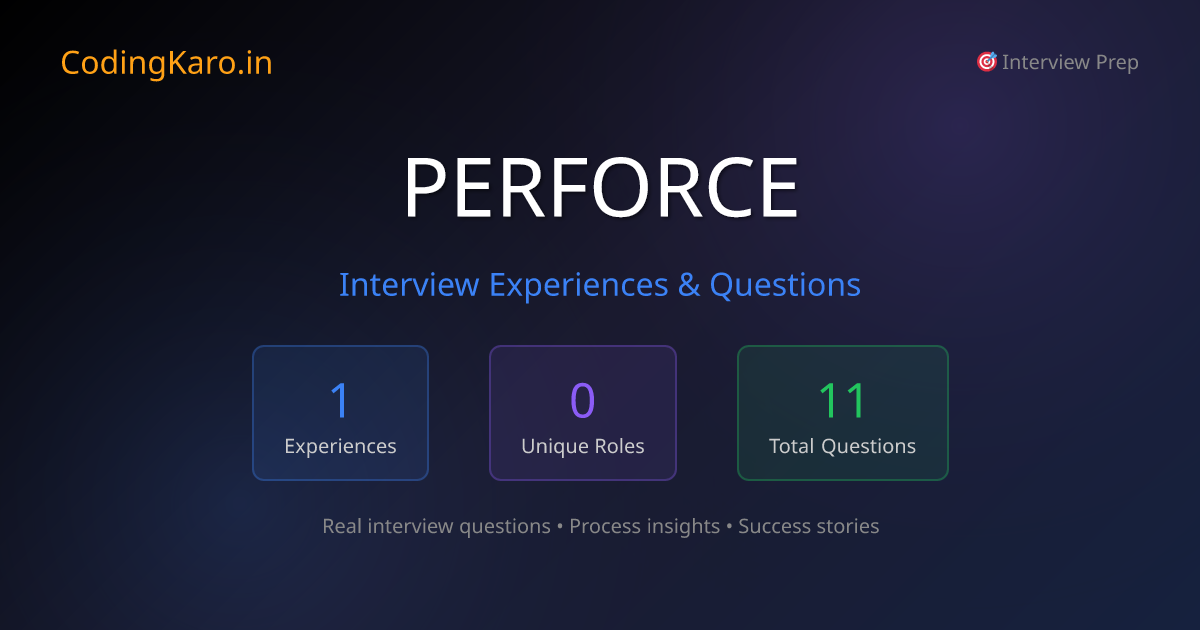 CodingKaro.in

🎯 Interview Prep

PERFORCE

Interview Experiences & Questions

1
Experiences

0
Unique Roles

11
Total Questions

Real interview questions • Process insights • Success stories